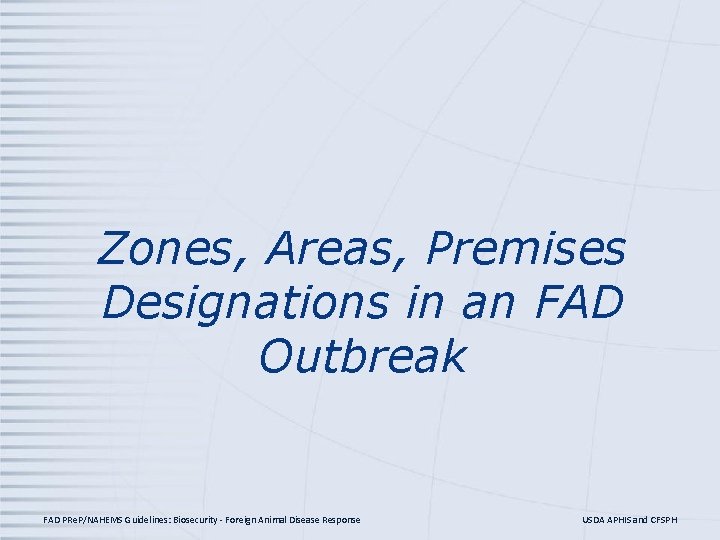 Zones, Areas, Premises Designations in an FAD Outbreak

FAD PReP/NAHEMS Guidelines: Biosecurity - Foreign Animal Disease Response

USDA APHIS and CFSPH